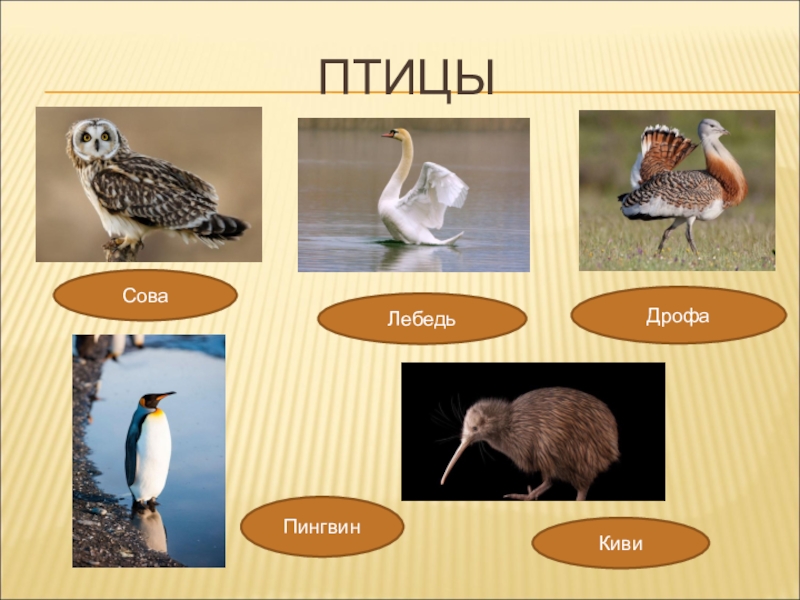 ПТИЦЫ

Сова

Лебедь

Дрофа

Пингвин

Киви